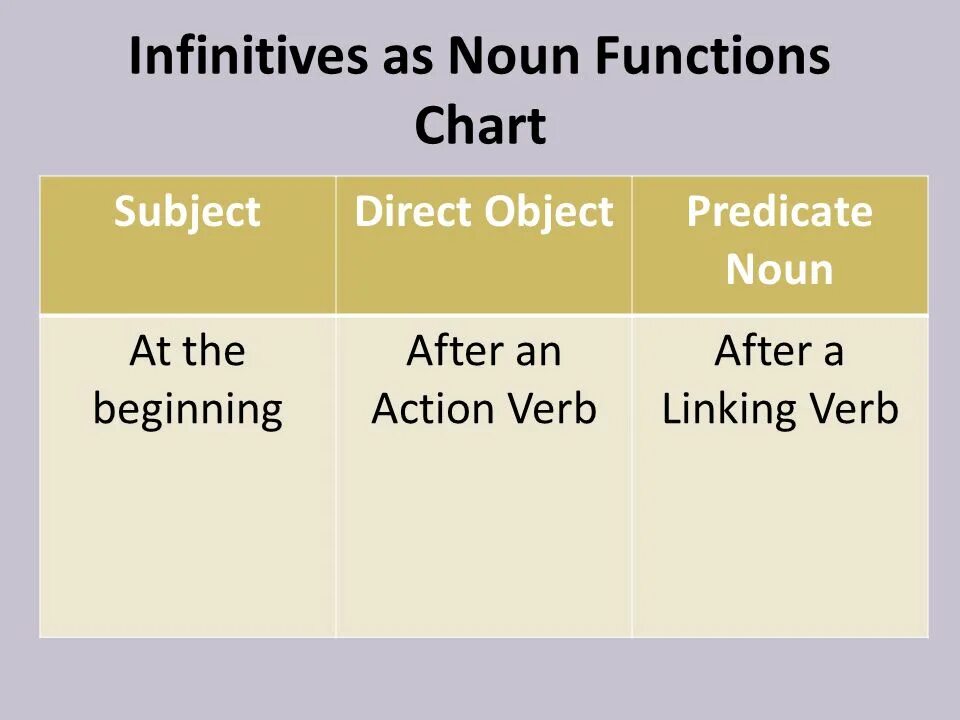 Infinitives as Noun Functions Chart

| Subject | Direct Object | Predicate Noun |
|---|---|---|
| At the beginning | After an Action Verb | After a Linking Verb |